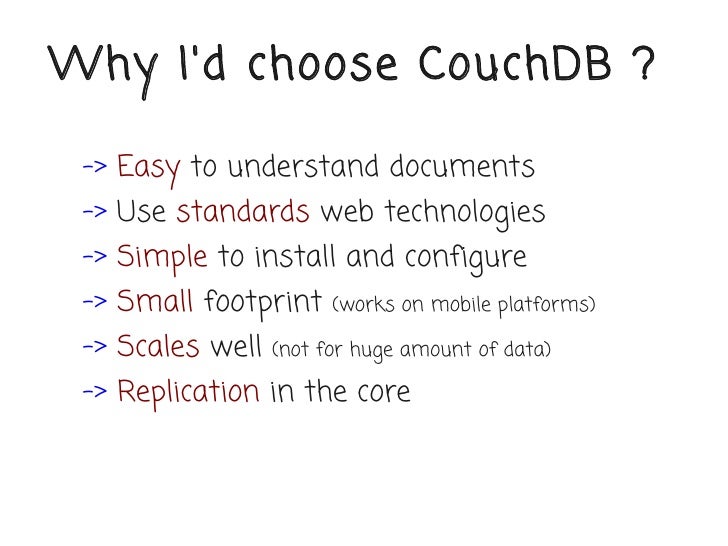 Why I'd choose CouchDB ?

-> Easy to understand documents
-> Use standards web technologies
-> Simple to install and configure
-> Small footprint (works on mobile platforms)
-> Scales well (not for huge amount of data)
-> Replication in the core